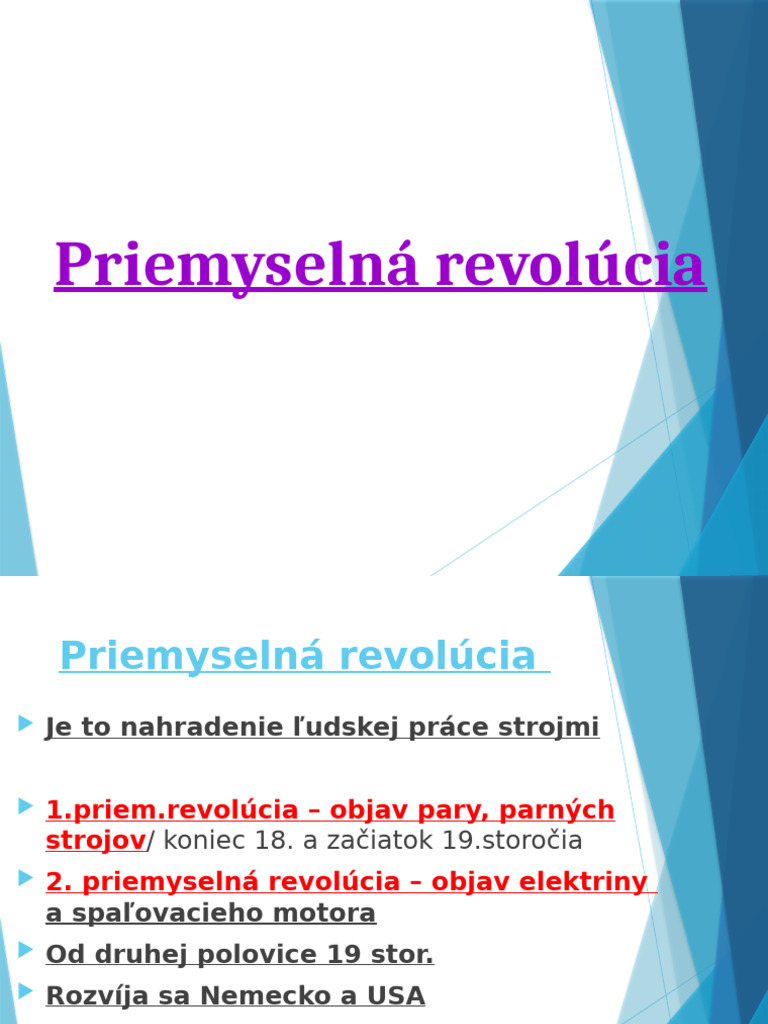 Priemyselná revolúcia

Priemyselná revolúcia

Je to nahradenie ľudskej práce strojmi

1.priem.revolúcia – objav pary, parných strojov/ koniec 18. a začiatok 19.storočia

2. priemyselná revolúcia – objav elektriny a spaľovacieho motora

Od druhej polovice 19 stor.

Rozvíja sa Nemecko a USA